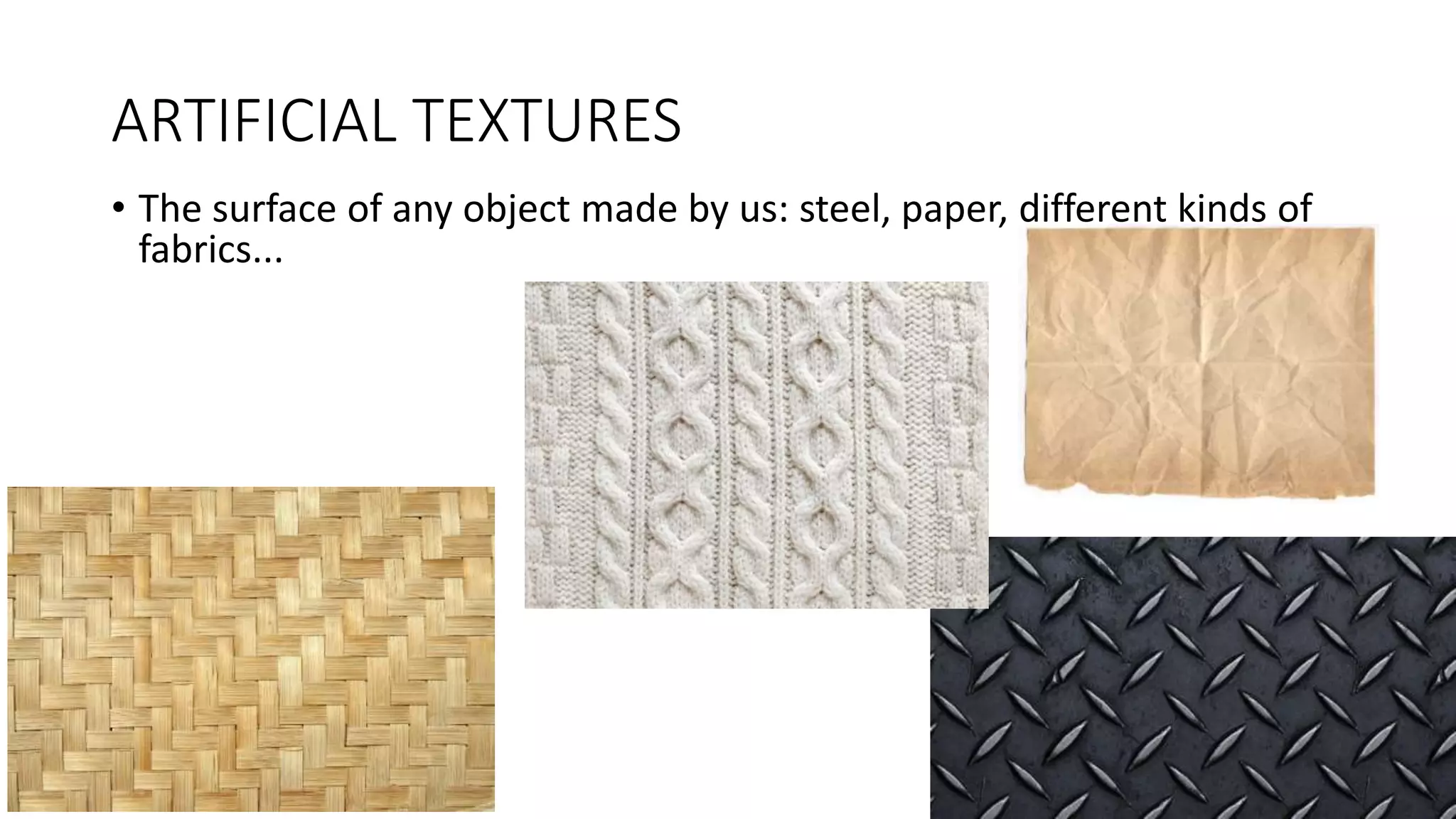 ARTIFICIAL TEXTURES

• The surface of any object made by us: steel, paper, different kinds of fabrics...